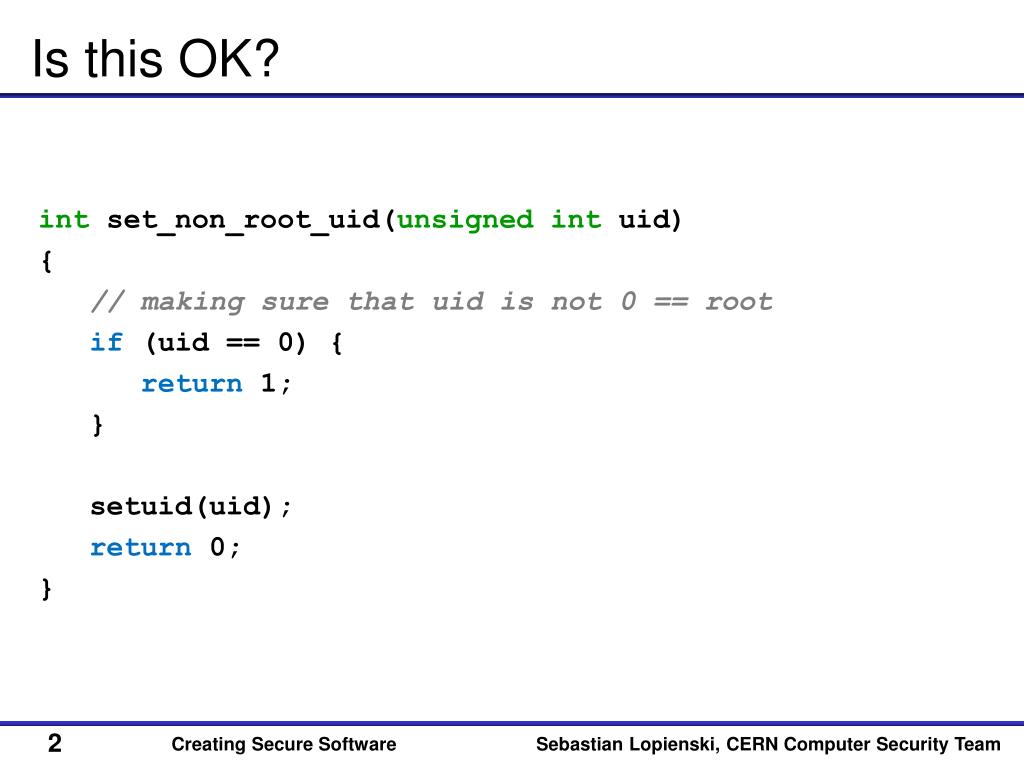 Is this OK?

int set_non_root_uid(unsigned int uid)
{
// making sure that uid is not 0 == root
if (uid == 0) {
return 1;
}

setuid(uid);
return 0;
}

2 Creating Secure Software Sebastian Lopienski, CERN Computer Security Team